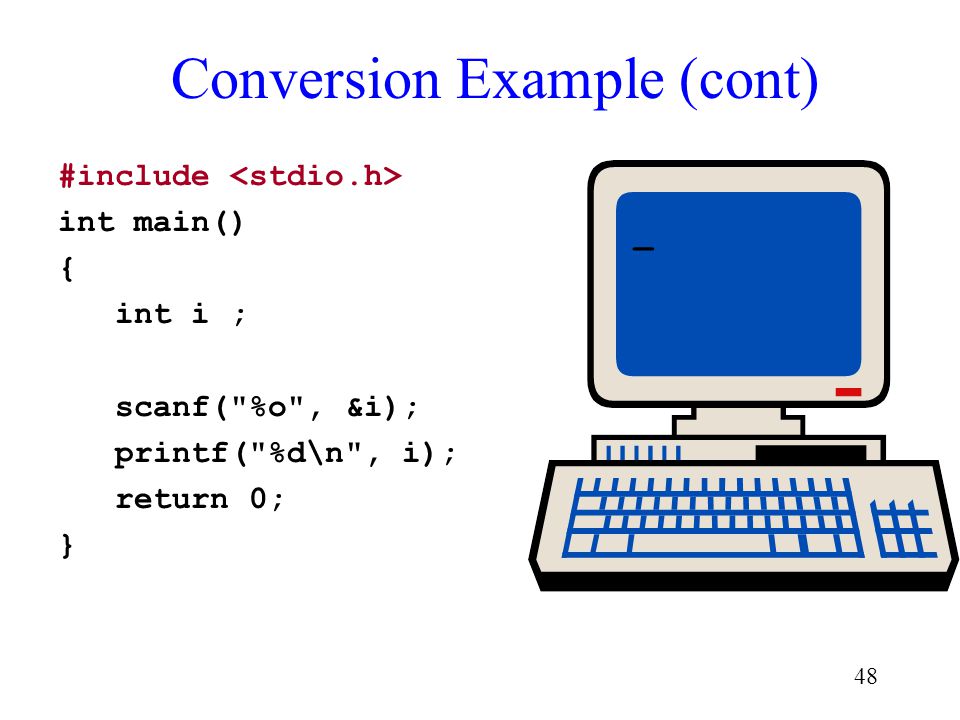 Conversion Example (cont)

#include <stdio.h>
int main()
{
    int i ;

    scanf("%o", &i);
    printf("%d\n", i);
    return 0;
}

_

48